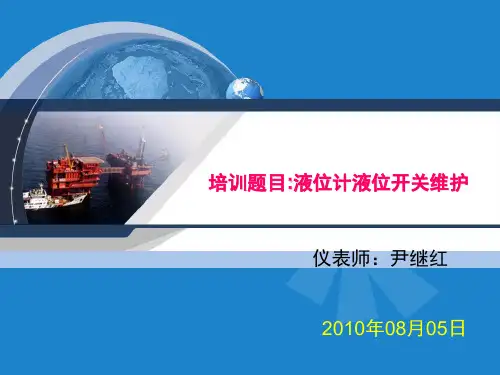 培训题目:液位计液位开关维护

仪表师：尹继红

2010年08月05日